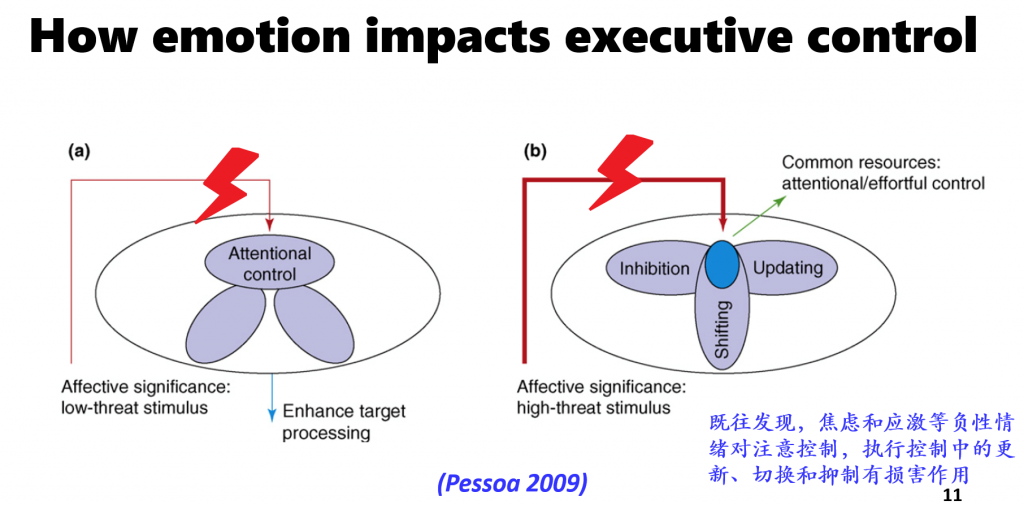 How emotion impacts executive control

(a)

Attentional control

Affective significance: low-threat stimulus

Enhance target processing

(b)

Common resources: attentional/effortful control

Inhibition

Updating

Shifting

Affective significance: high-threat stimulus

既往发现，焦虑和应激等负性情绪对注意控制，执行控制中的更新、切换和抑制有损害作用

(Pessoa 2009)

11